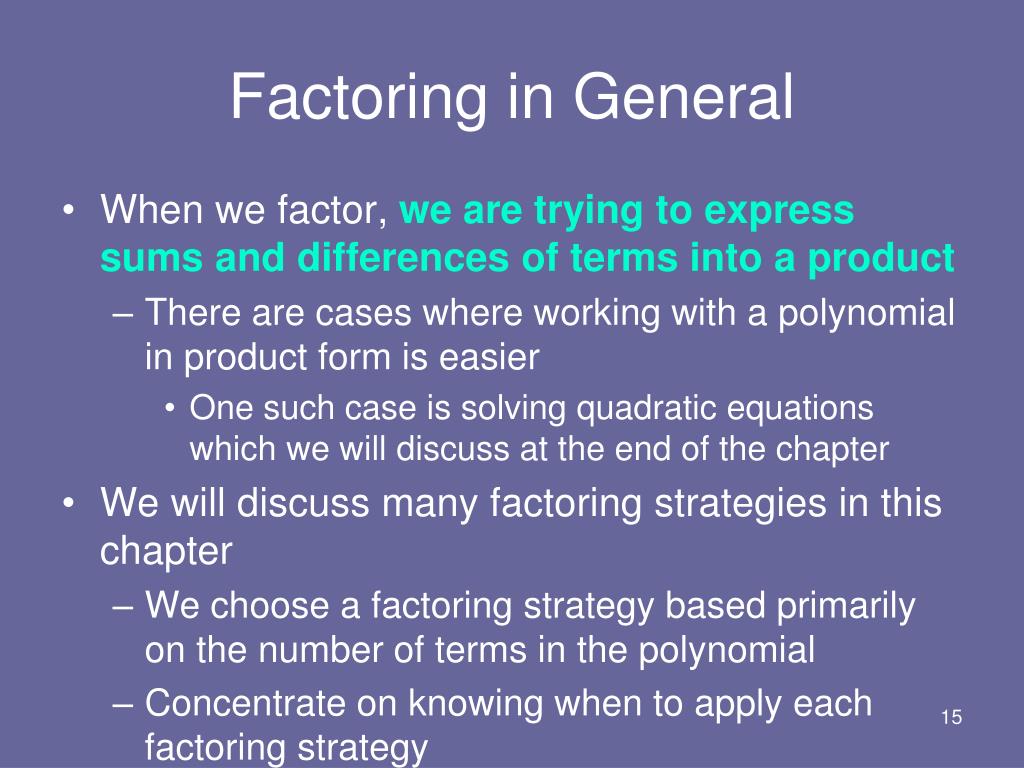 Factoring in General

• When we factor, we are trying to express sums and differences of terms into a product
– There are cases where working with a polynomial in product form is easier
• One such case is solving quadratic equations which we will discuss at the end of the chapter
• We will discuss many factoring strategies in this chapter
– We choose a factoring strategy based primarily on the number of terms in the polynomial
– Concentrate on knowing when to apply each factoring strategy

15